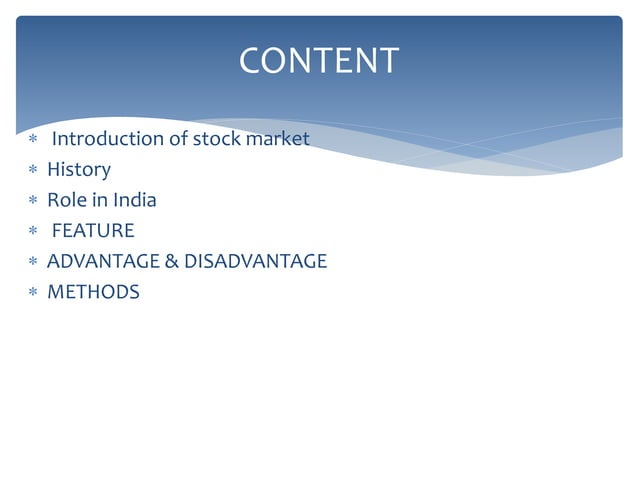 CONTENT

* Introduction of stock market
* History
* Role in India
* FEATURE
* ADVANTAGE & DISADVANTAGE
* METHODS